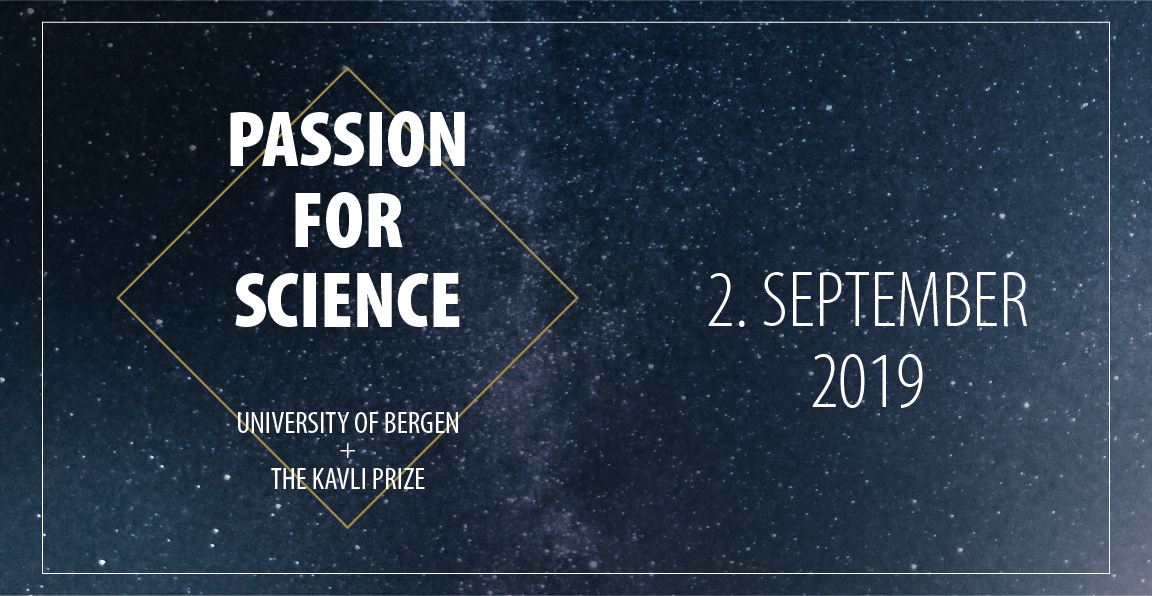 PASSION
FOR
SCIENCE

UNIVERSITY OF BERGEN
+
THE KAVLI PRIZE

2. SEPTEMBER
2019